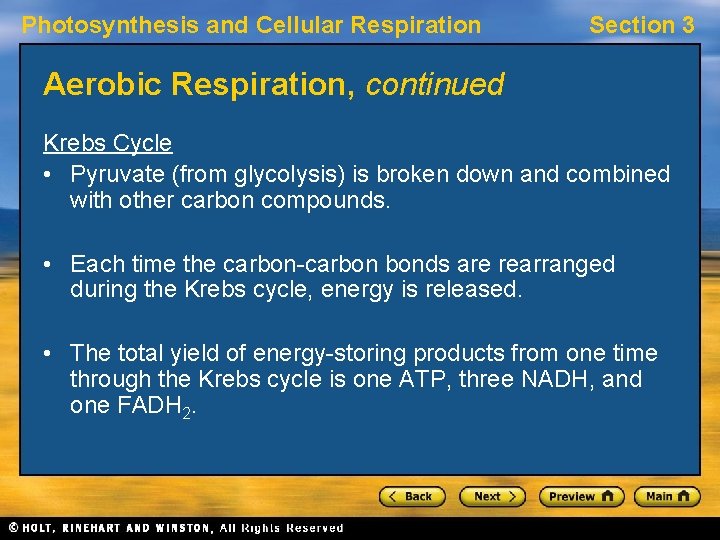 Photosynthesis and Cellular Respiration

Section 3

Aerobic Respiration, continued

Krebs Cycle

• Pyruvate (from glycolysis) is broken down and combined with other carbon compounds.

• Each time the carbon-carbon bonds are rearranged during the Krebs cycle, energy is released.

• The total yield of energy-storing products from one time through the Krebs cycle is one ATP, three NADH, and one $FADH_2$.

< Back

Next >

Preview

Main

© HOLT, RINEHART AND WINSTON, All Rights Reserved